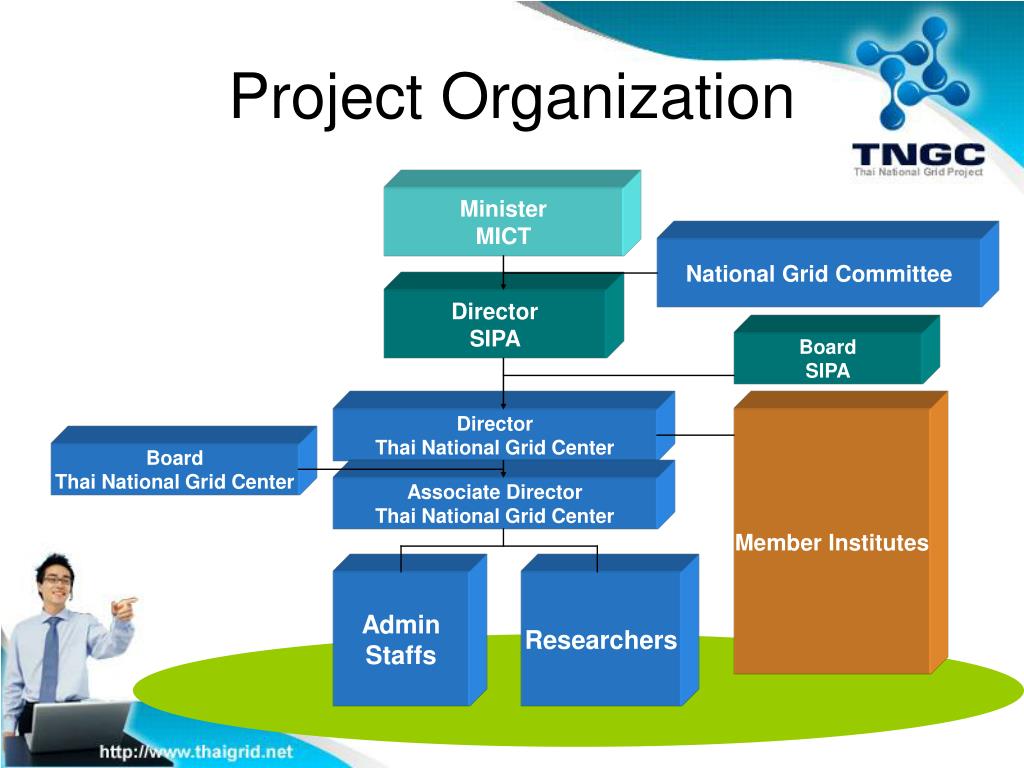 Project Organization

TNGC
Thai National Grid Project

Minister
MICT

National Grid Committee

Director
SIPA

Board
SIPA

Director
Thai National Grid Center

Board
Thai National Grid Center

Associate Director
Thai National Grid Center

Member Institutes

Admin Staffs

Researchers

http://www.thaigrid.net